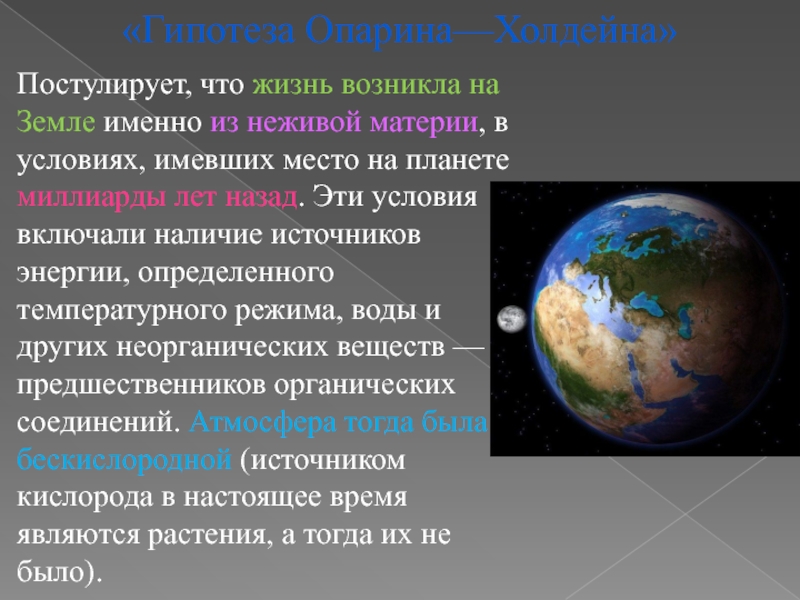 «Гипотеза Опарина—Холдейна»

Постулирует, что жизнь возникла на Земле именно из неживой материи, в условиях, имевших место на планете миллиарды лет назад. Эти условия включали наличие источников энергии, определенного температурного режима, воды и других неорганических веществ — предшественников органических соединений. Атмосфера тогда была бескислородной (источником кислорода в настоящее время являются растения, а тогда их не было).